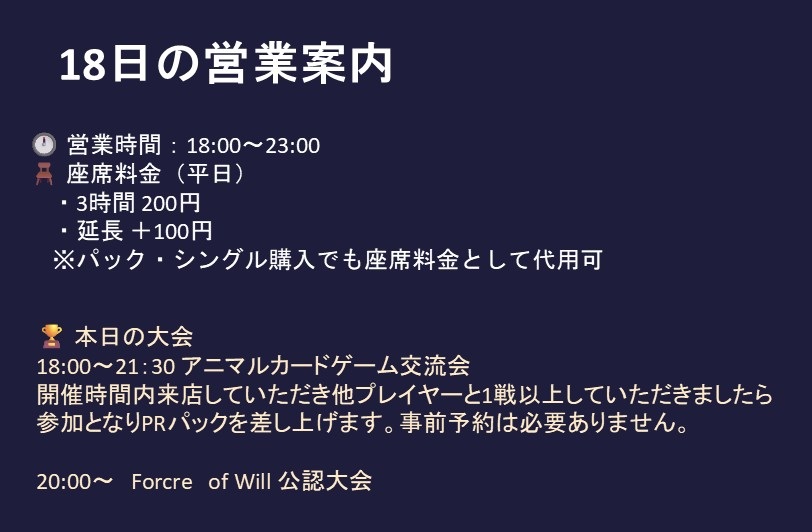 18日の営業案内

営業時間：18:00～23:00
座席料金（平日）
・3時間 200円
・延長 ＋100円
※パック・シングル購入でも座席料金として代用可

本日の大会
18:00～21:30 アニマルカードゲーム交流会
開催時間内来店していただき他プレイヤーと1戦以上していただきましたら参加となりPRパックを差し上げます。事前予約は必要ありません。

20:00～ Forcre of Will 公認大会